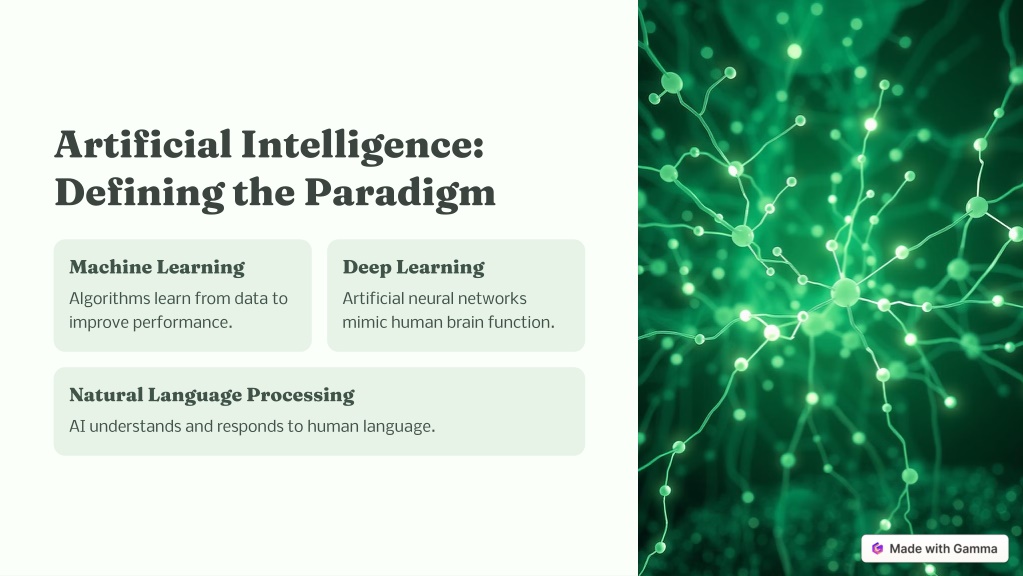 Artificial Intelligence: Defining the Paradigm

Machine Learning

Algorithms learn from data to improve performance.

Deep Learning

Artificial neural networks mimic human brain function.

Natural Language Processing

AI understands and responds to human language.

Made with Gamma